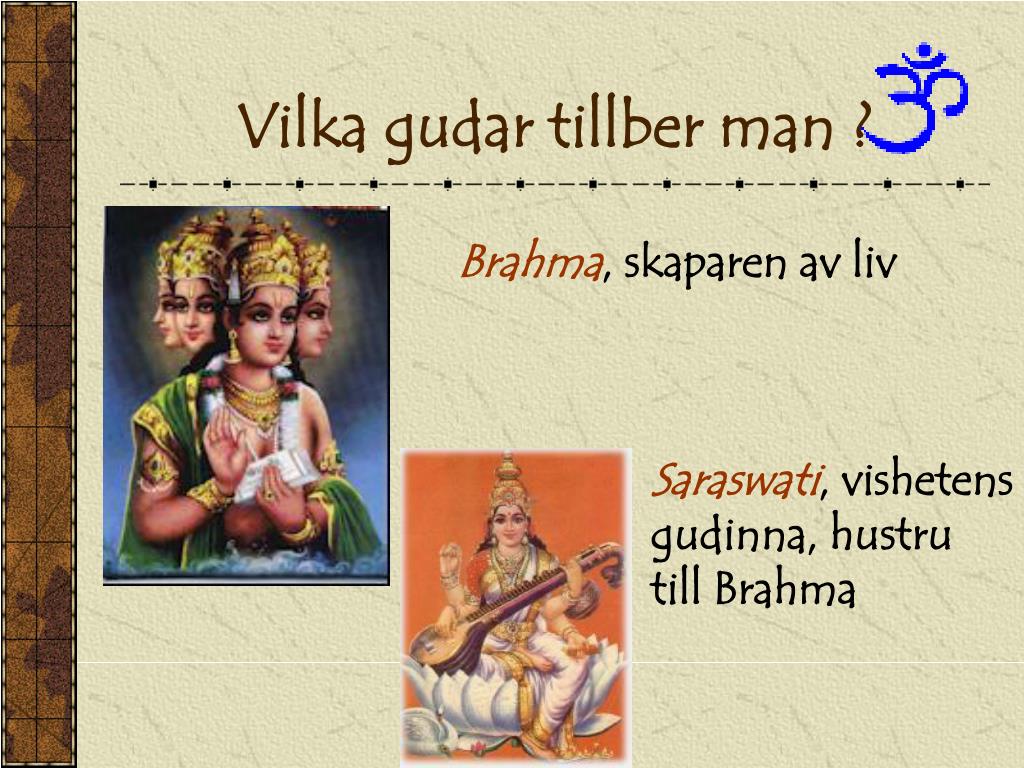 Vilka gudar tillber man ?

Brahma, skaparen av liv

Saraswati, vishetens gudinna, hustru till Brahma